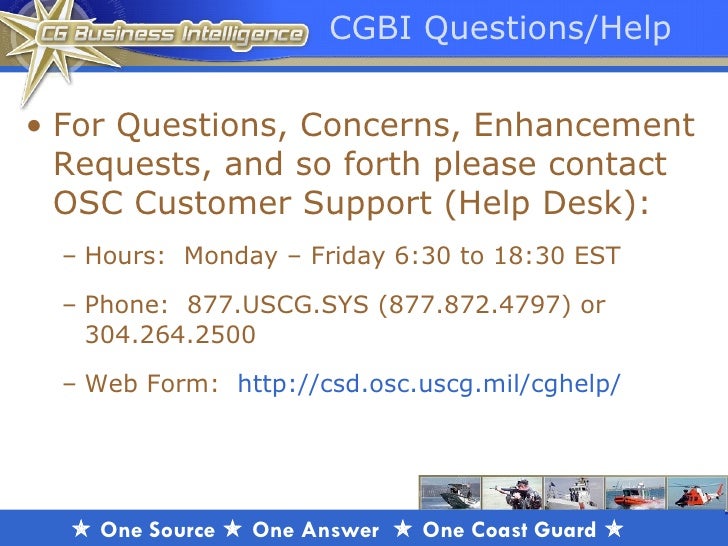 CG Business Intelligence

CGBI Questions/Help

• For Questions, Concerns, Enhancement Requests, and so forth please contact OSC Customer Support (Help Desk):

– Hours: Monday – Friday 6:30 to 18:30 EST

– Phone: 877.USCG.SYS (877.872.4797) or 304.264.2500

– Web Form: http://csd.osc.uscg.mil/cghelp/

★ One Source ★ One Answer ★ One Coast Guard ★